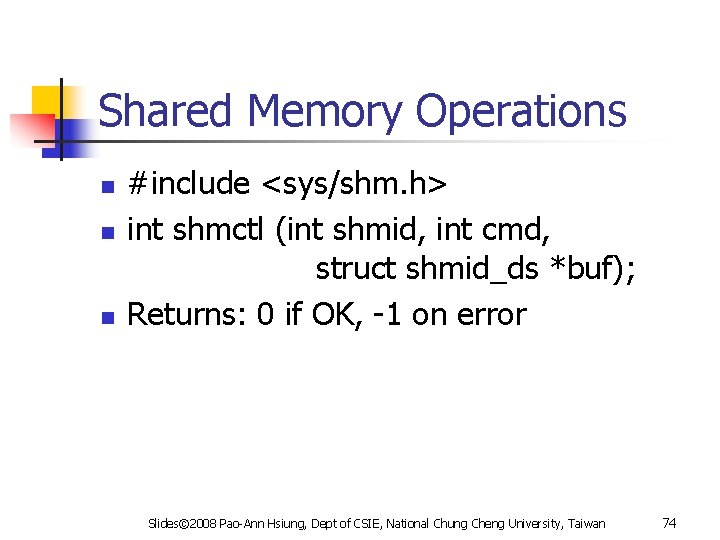 Shared Memory Operations

- #include <sys/shm.h>
- int shmctl (int shmid, int cmd, struct shmid_ds *buf);
- Returns: 0 if OK, -1 on error

Slides©2008 Pao-Ann Hsiung, Dept of CSIE, National Chung Cheng University, Taiwan

74